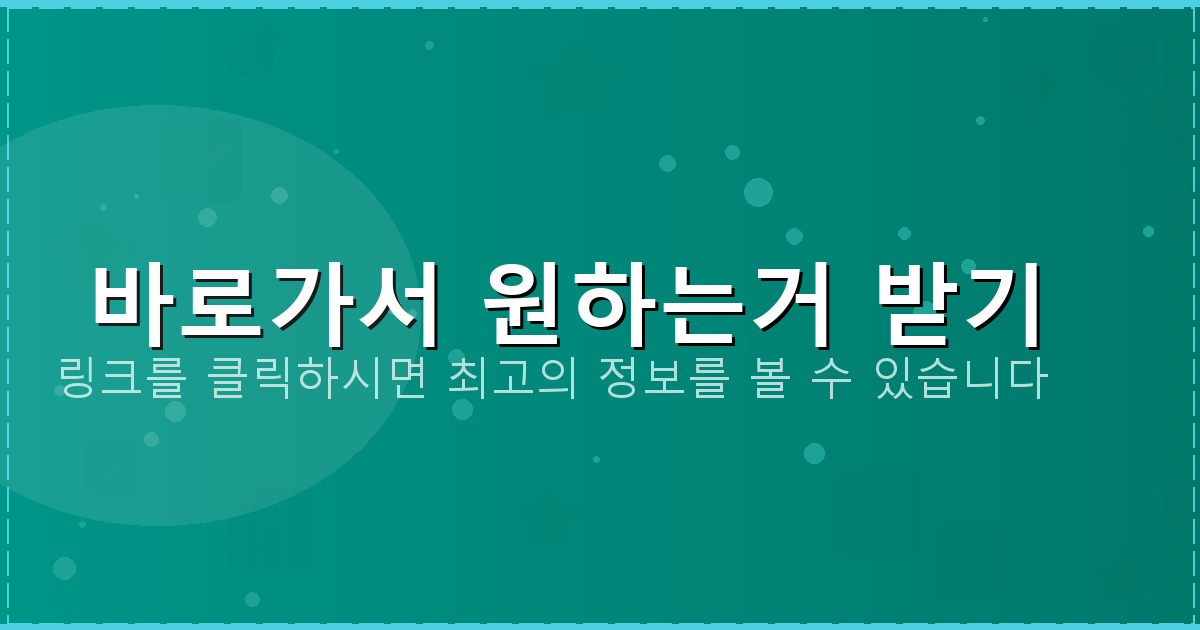 바로가서 원하는거 받기

링크를 클릭하시면 최고의 정보를 볼 수 있습니다